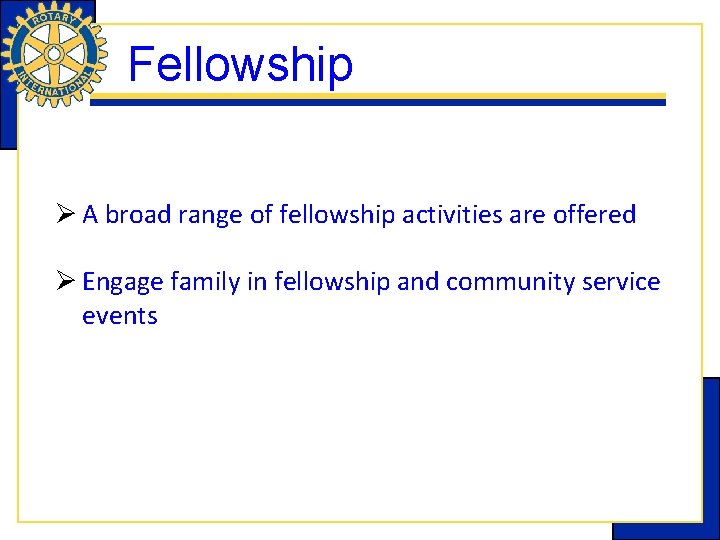 ROTARY INTERNATIONAL

Fellowship

➢ A broad range of fellowship activities are offered

➢ Engage family in fellowship and community service events